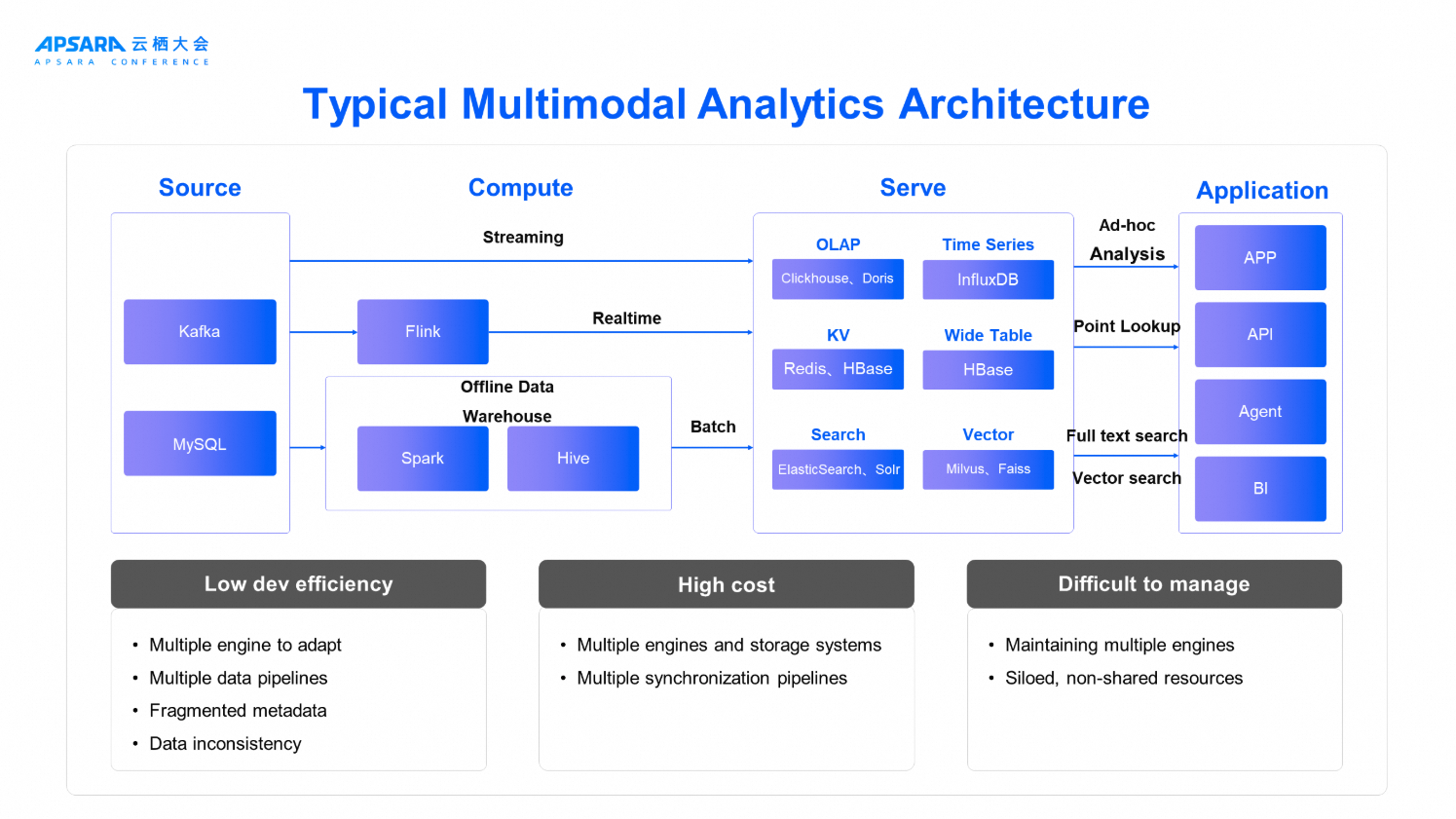 APSARA 云栖大会
APSARA CONFERENCE

Typical Multimodal Analytics Architecture

Source

Kafka

MySQL

Compute

Streaming

Flink

Realtime

Offline Data Warehouse

Spark

Hive

Batch

Serve

OLAP

Clickhouse、Doris

Time Series

InfluxDB

KV

Redis、HBase

Wide Table

HBase

Search

ElasticSearch、Solr

Vector

Milvus、Faiss

Ad-hoc Analysis

Point Lookup

Full text search

Vector search

Application

APP

API

Agent

BI

Low dev efficiency

• Multiple engine to adapt
• Multiple data pipelines
• Fragmented metadata
• Data inconsistency

High cost

• Multiple engines and storage systems
• Multiple synchronization pipelines

Difficult to manage

• Maintaining multiple engines
• Siloed, non-shared resources